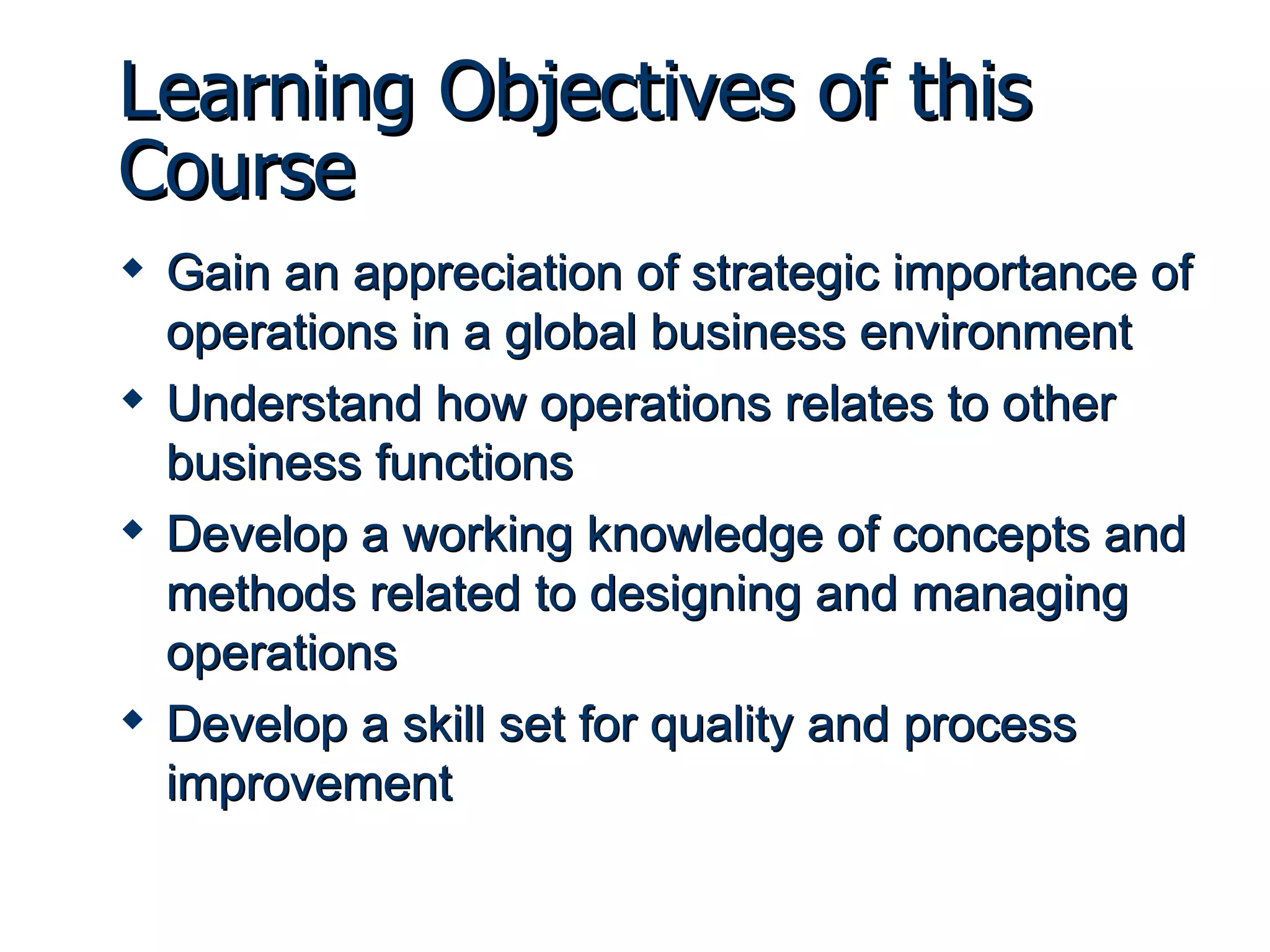 Learning Objectives of this Course

◆ Gain an appreciation of strategic importance of operations in a global business environment

◆ Understand how operations relates to other business functions

◆ Develop a working knowledge of concepts and methods related to designing and managing operations

◆ Develop a skill set for quality and process improvement